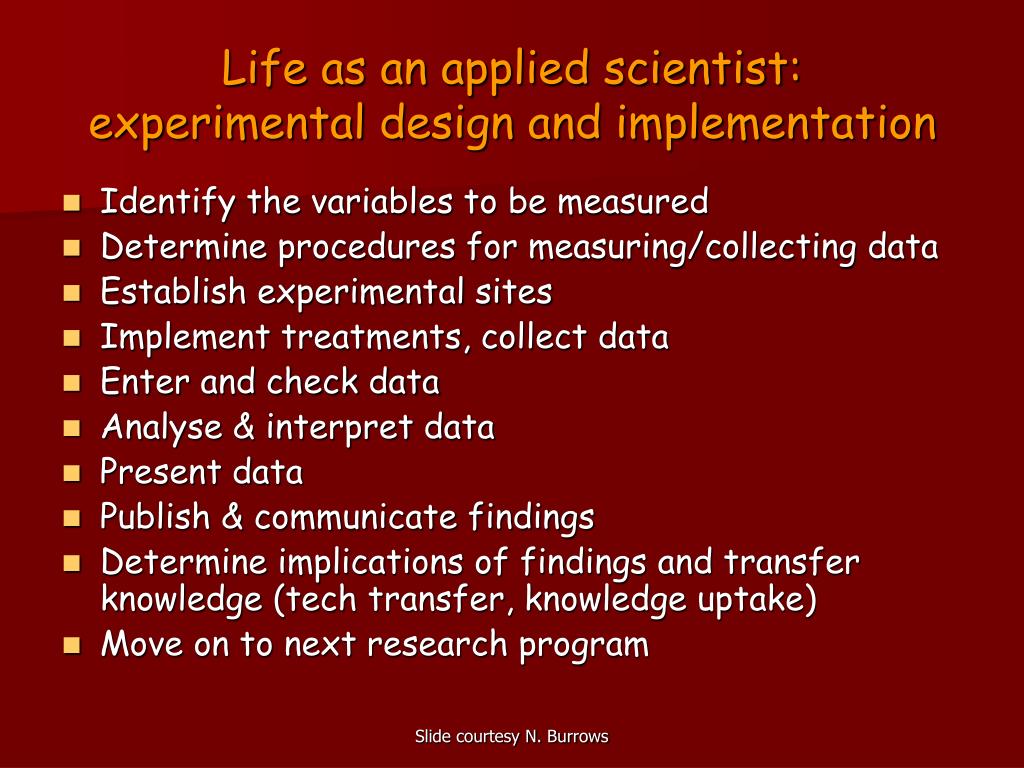 Life as an applied scientist: experimental design and implementation

- Identify the variables to be measured
- Determine procedures for measuring/collecting data
- Establish experimental sites
- Implement treatments, collect data
- Enter and check data
- Analyse & interpret data
- Present data
- Publish & communicate findings
- Determine implications of findings and transfer knowledge (tech transfer, knowledge uptake)
- Move on to next research program

Slide courtesy N. Burrows